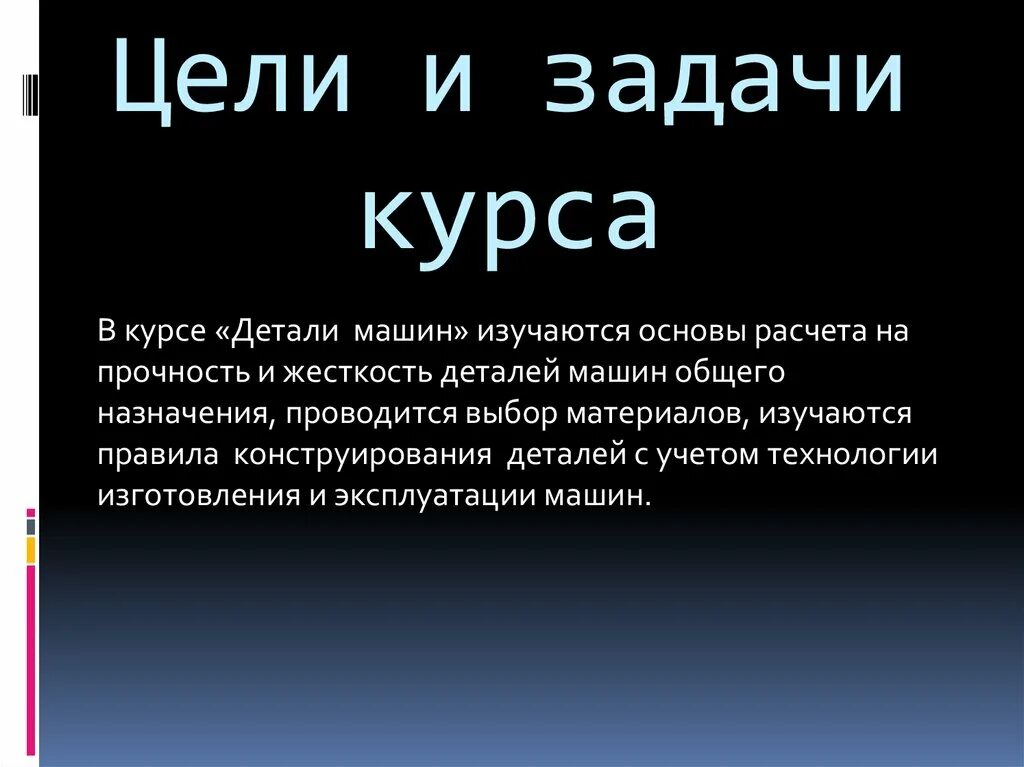 Цели и задачи курса

В курсе «Детали машин» изучаются основы расчета на прочность и жесткость деталей машин общего назначения, проводится выбор материалов, изучаются правила конструирования деталей с учетом технологии изготовления и эксплуатации машин.